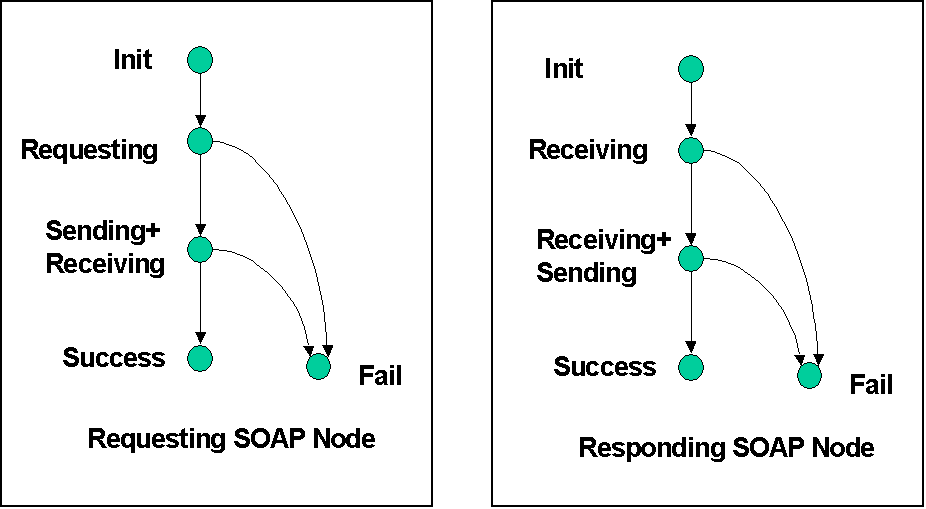 Init

Requesting

Sending+
Receiving

Success

Fail

Requesting SOAP Node

Init

Receiving

Receiving+
Sending

Success

Fail

Responding SOAP Node